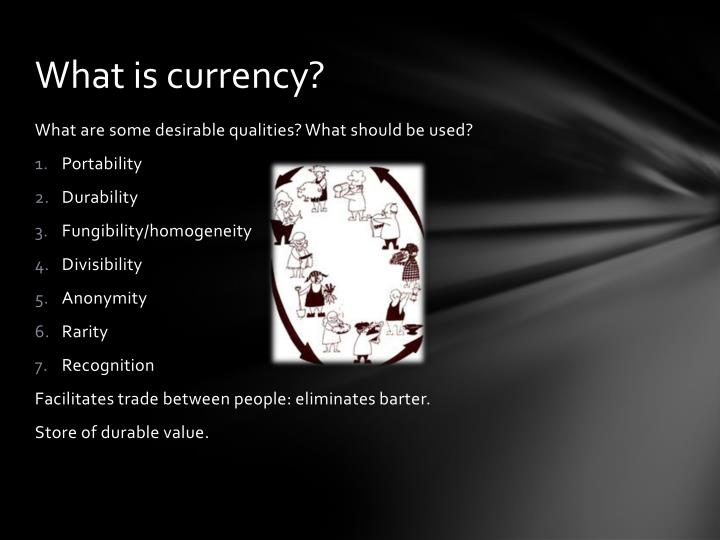 What is currency?

What are some desirable qualities? What should be used?

1. Portability
2. Durability
3. Fungibility/homogeneity
4. Divisibility
5. Anonymity
6. Rarity
7. Recognition

Facilitates trade between people: eliminates barter.

Store of durable value.